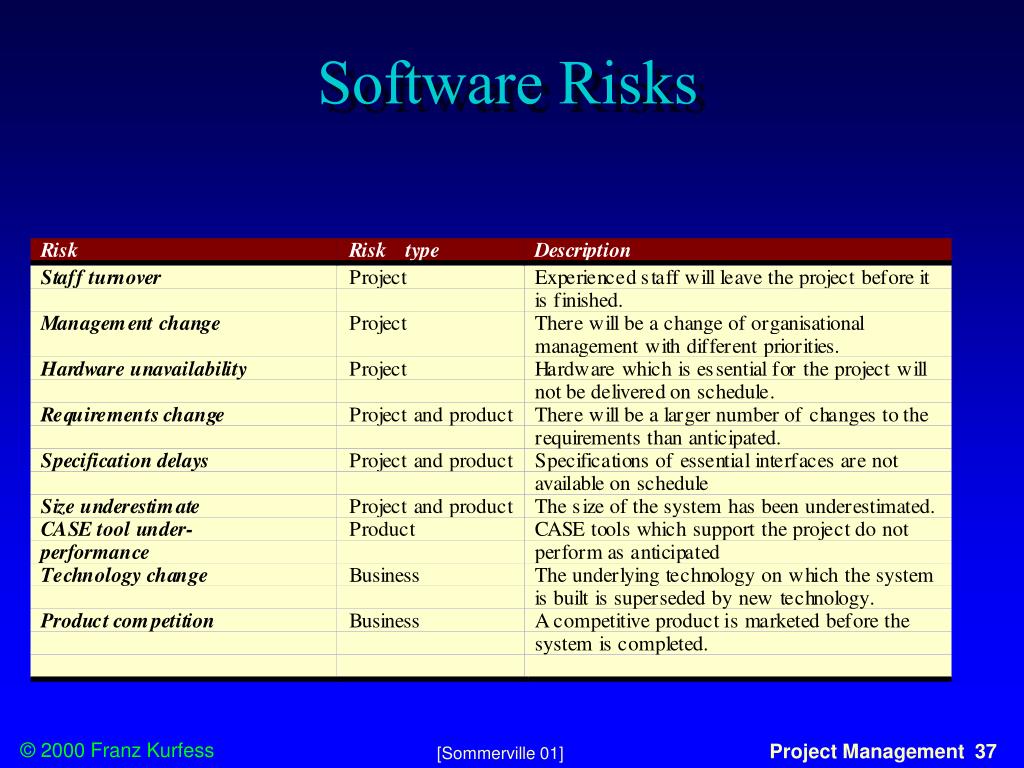 Software Risks

| Risk | Risk type | Description |
|---|---|---|
| Staff turnover | Project | Experienced staff will leave the project before it is finished. |
| Management change | Project | There will be a change of organisational management with different priorities. |
| Hardware unavailability | Project | Hardware which is essential for the project will not be delivered on schedule. |
| Requirements change | Project and product | There will be a larger number of changes to the requirements than anticipated. |
| Specification delays | Project and product | Specifications of essential interfaces are not available on schedule |
| Size underestimate | Project and product | The size of the system has been underestimated. |
| CASE tool under-performance | Product | CASE tools which support the project do not perform as anticipated |
| Technology change | Business | The underlying technology on which the system is built is superseded by new technology. |
| Product competition | Business | A competitive product is marketed before the system is completed. |

© 2000 Franz Kurfess

[Sommerville 01]

Project Management 37